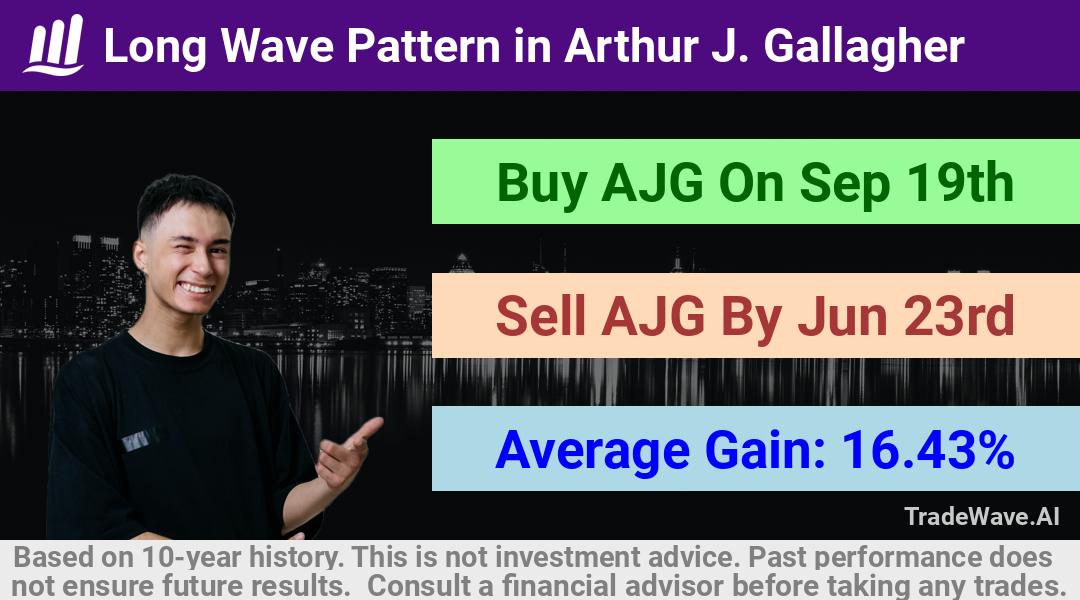 Long Wave Pattern in Arthur J. Gallagher

Buy AJG On Sep 19th

Sell AJG By Jun 23rd

Average Gain: 16.43%

TradeWave.AI

Based on 10-year history. This is not investment advice. Past performance does not ensure future results. Consult a financial advisor before taking any trades.